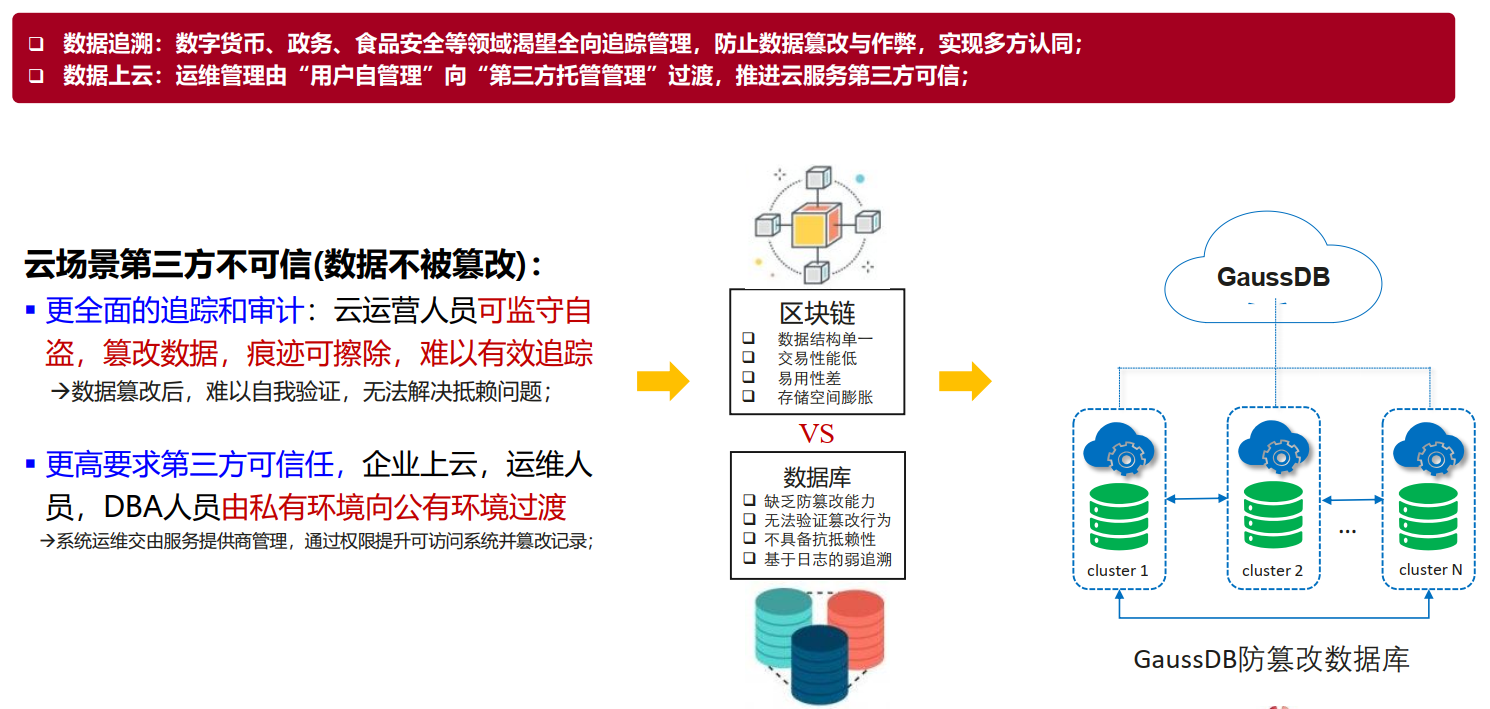 ❑ 数据追溯：数字货币、政务、食品安全等领域渴望全向追踪管理，防止数据篡改与作弊，实现多方认同；
❑ 数据上云：运维管理由“用户自管理”向“第三方托管管理”过渡，推进云服务第三方可信；

云场景第三方不可信(数据不被篡改)：
▪ 更全面的追踪和审计：云运营人员可监守自盗，篡改数据，痕迹可擦除，难以有效追踪
→数据篡改后，难以自我验证，无法解决抵赖问题；

▪ 更高要求第三方可信任，企业上云，运维人员，DBA人员由私有环境向公有环境过渡
→系统运维交由服务提供商管理，通过权限提升可访问系统并篡改记录；

区块链
❑ 数据结构单一
❑ 交易性能低
❑ 易用性差
❑ 存储空间膨胀

VS

数据库
❑ 缺乏防篡改能力
❑ 无法验证篡改行为
❑ 不具备抗抵赖性
❑ 基于日志的弱追溯

GaussDB

cluster 1
cluster 2
...
cluster N

GaussDB防篡改数据库